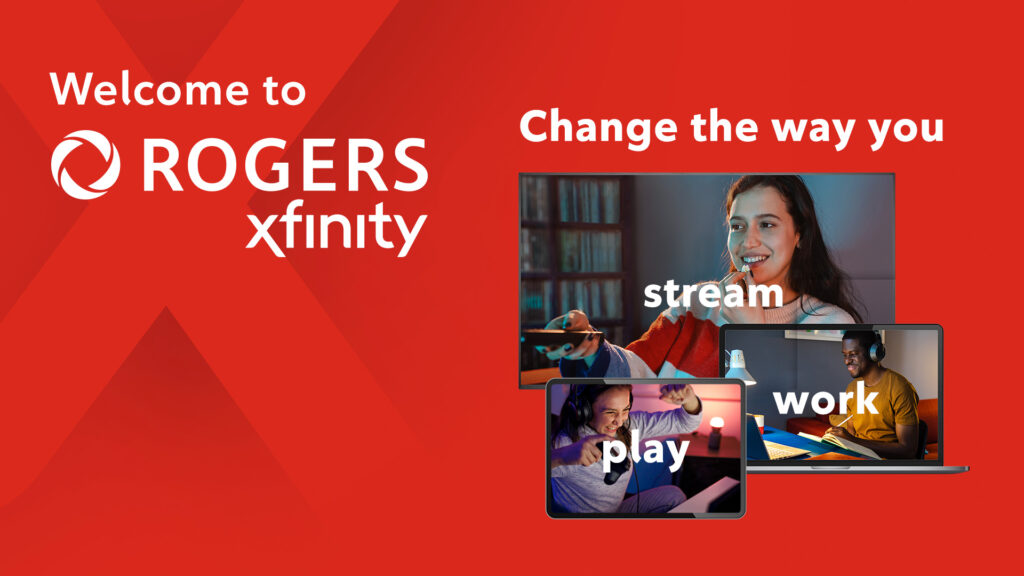 Welcome to
ROGERS
xfinity

Change the way you

stream

work

play